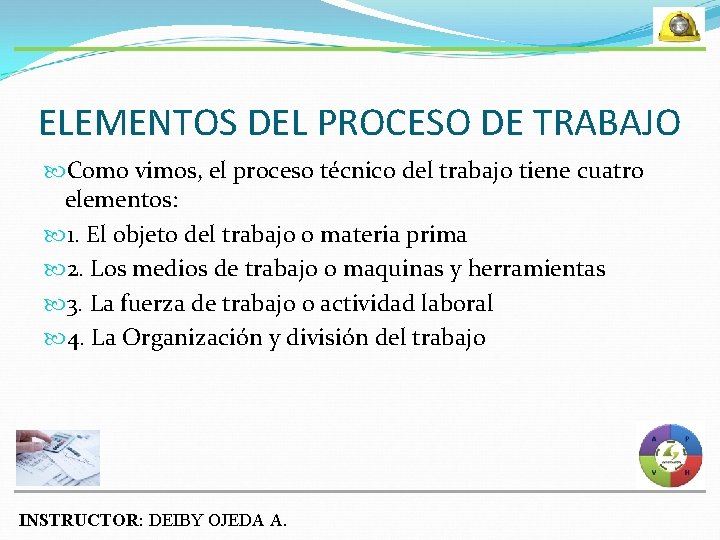 ELEMENTOS DEL PROCESO DE TRABAJO

Como vimos, el proceso técnico del trabajo tiene cuatro elementos:

1. El objeto del trabajo o materia prima

2. Los medios de trabajo o maquinas y herramientas

3. La fuerza de trabajo o actividad laboral

4. La Organización y división del trabajo

A P V H

INSTRUCTOR: DEIBY OJEDA A.